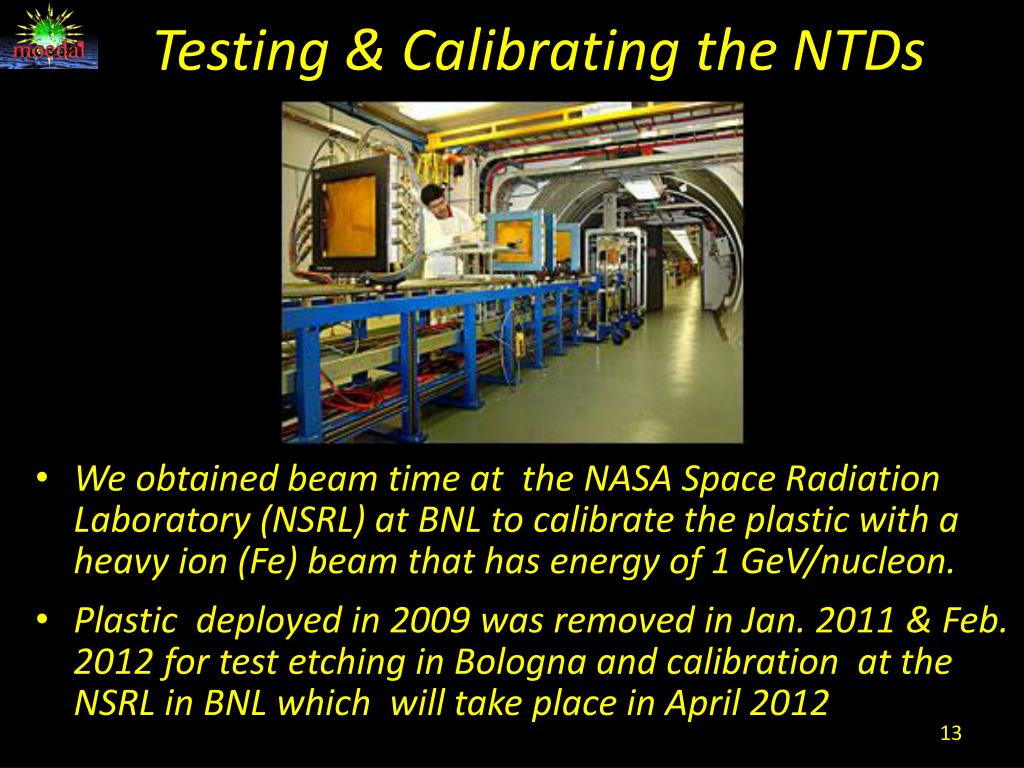 moedal

Testing & Calibrating the NTDs

• We obtained beam time at the NASA Space Radiation Laboratory (NSRL) at BNL to calibrate the plastic with a heavy ion (Fe) beam that has energy of 1 GeV/nucleon.

• Plastic deployed in 2009 was removed in Jan. 2011 & Feb. 2012 for test etching in Bologna and calibration at the NSRL in BNL which will take place in April 2012

13